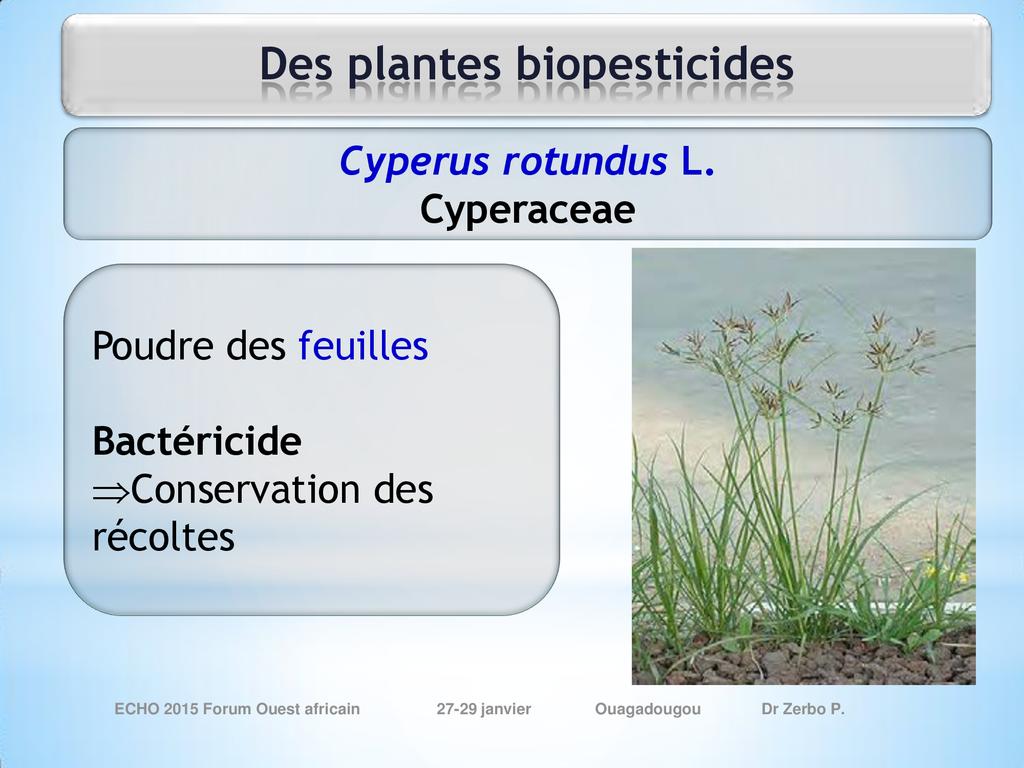 Des plantes biopesticides

Cyperus rotundus L.
Cyperaceae

Poudre des feuilles

Bactéricide
$\Rightarrow$Conservation des récoltes

ECHO 2015 Forum Ouest africain 27-29 janvier Ouagadougou Dr Zerbo P.